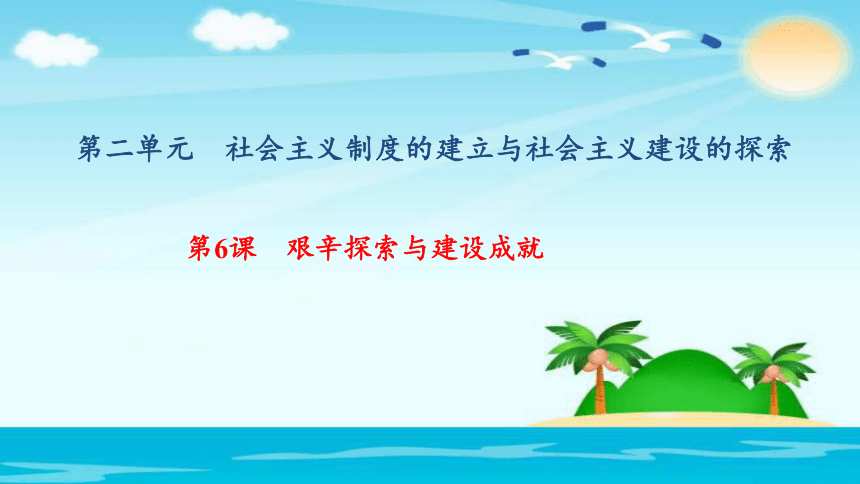 第二单元　社会主义制度的建立与社会主义建设的探索

第6课　艰辛探索与建设成就